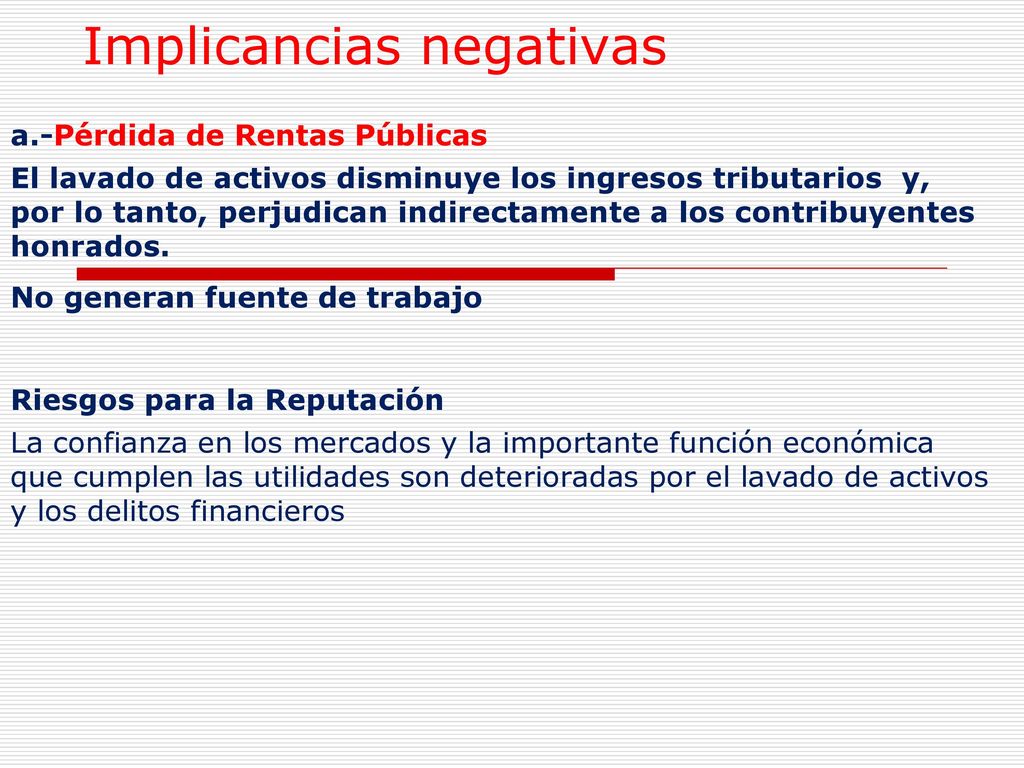 Implicancias negativas

a.-Pérdida de Rentas Públicas

El lavado de activos disminuye los ingresos tributarios y, por lo tanto, perjudican indirectamente a los contribuyentes honrados.

No generan fuente de trabajo

Riesgos para la Reputación

La confianza en los mercados y la importante función económica que cumplen las utilidades son deterioradas por el lavado de activos y los delitos financieros